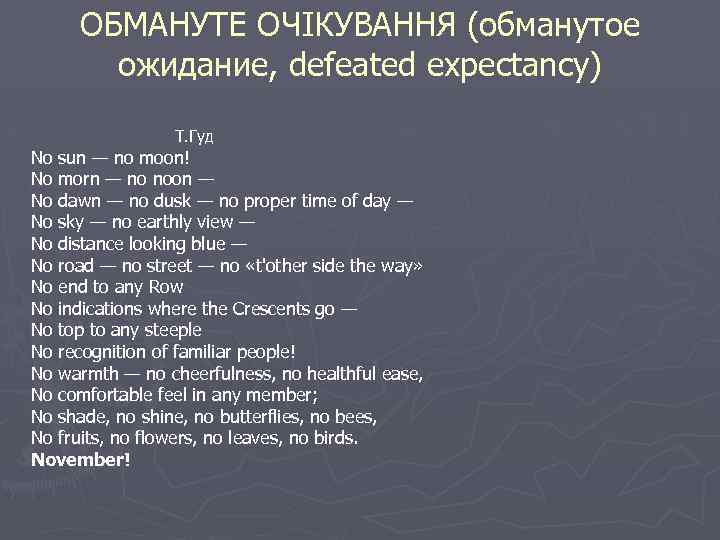 ОБМАНУТЕ ОЧІКУВАННЯ (обманутое ожидание, defeated expectancy)

Т.Гуд
No sun — no moon!
No morn — no noon —
No dawn — no dusk — no proper time of day —
No sky — no earthly view —
No distance looking blue —
No road — no street — no «t'other side the way»
No end to any Row
No indications where the Crescents go —
No top to any steeple
No recognition of familiar people!
No warmth — no cheerfulness, no healthful ease,
No comfortable feel in any member;
No shade, no shine, no butterflies, no bees,
No fruits, no flowers, no leaves, no birds.
November!